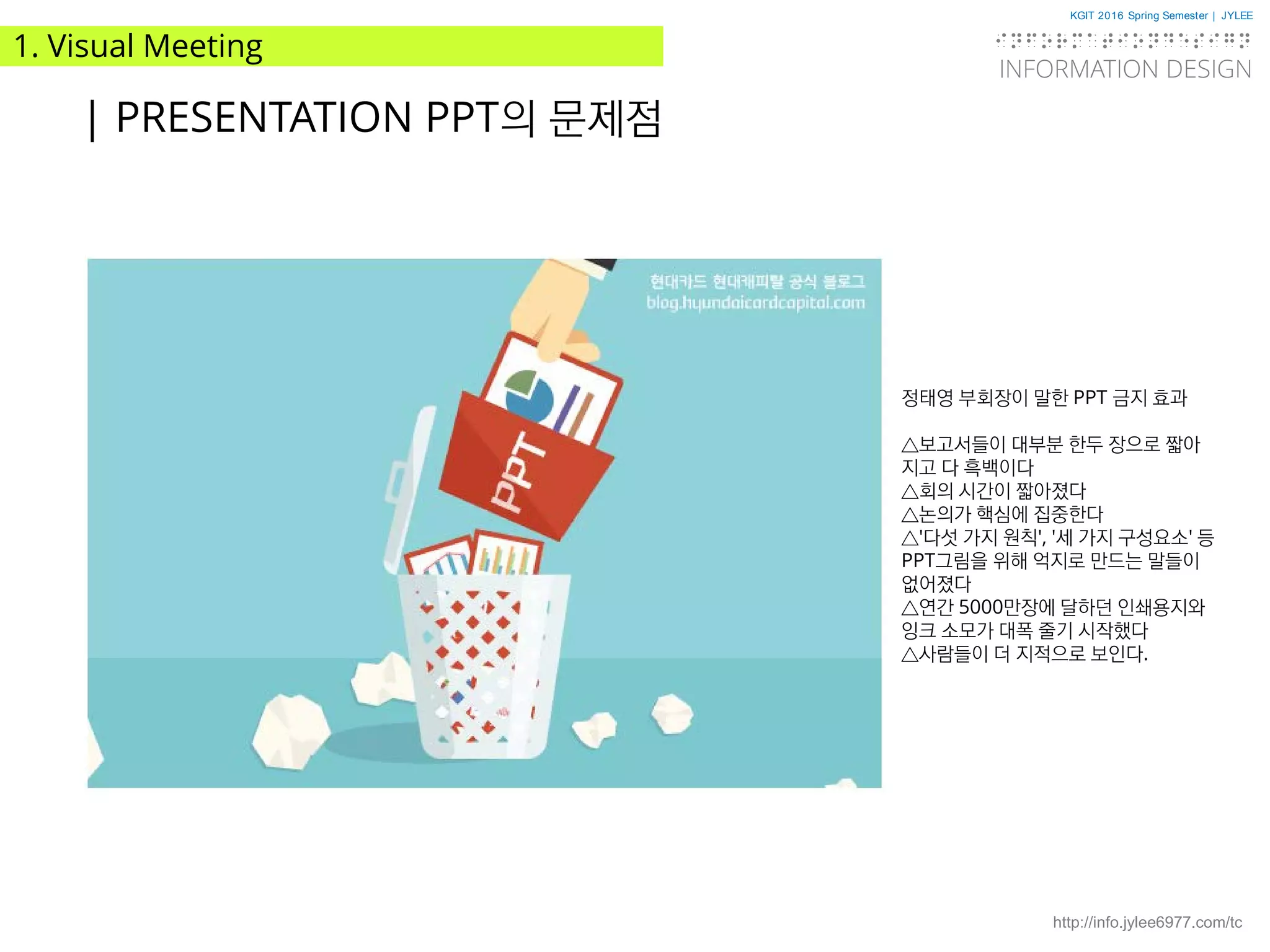 KGIT 2016 Spring Semester | JYLEE

1. Visual Meeting

INFORMATION DESIGN

| PRESENTATION PPT의 문제점

현대카드 현대캐피탈 공식 블로그
blog.hyundaicardcapital.com

PPT

정태영 부회장이 말한 PPT 금지 효과

△보고서들이 대부분 한두 장으로 짧아지고 다 흑백이다
△회의 시간이 짧아졌다
△논의가 핵심에 집중한다
△'다섯 가지 원칙', '세 가지 구성요소' 등 PPT그림을 위해 억지로 만드는 말들이 없어졌다
△연간 5000만장에 달하던 인쇄용지와 잉크 소모가 대폭 줄기 시작했다
△사람들이 더 지적으로 보인다.

http://info.jylee6977.com/tc